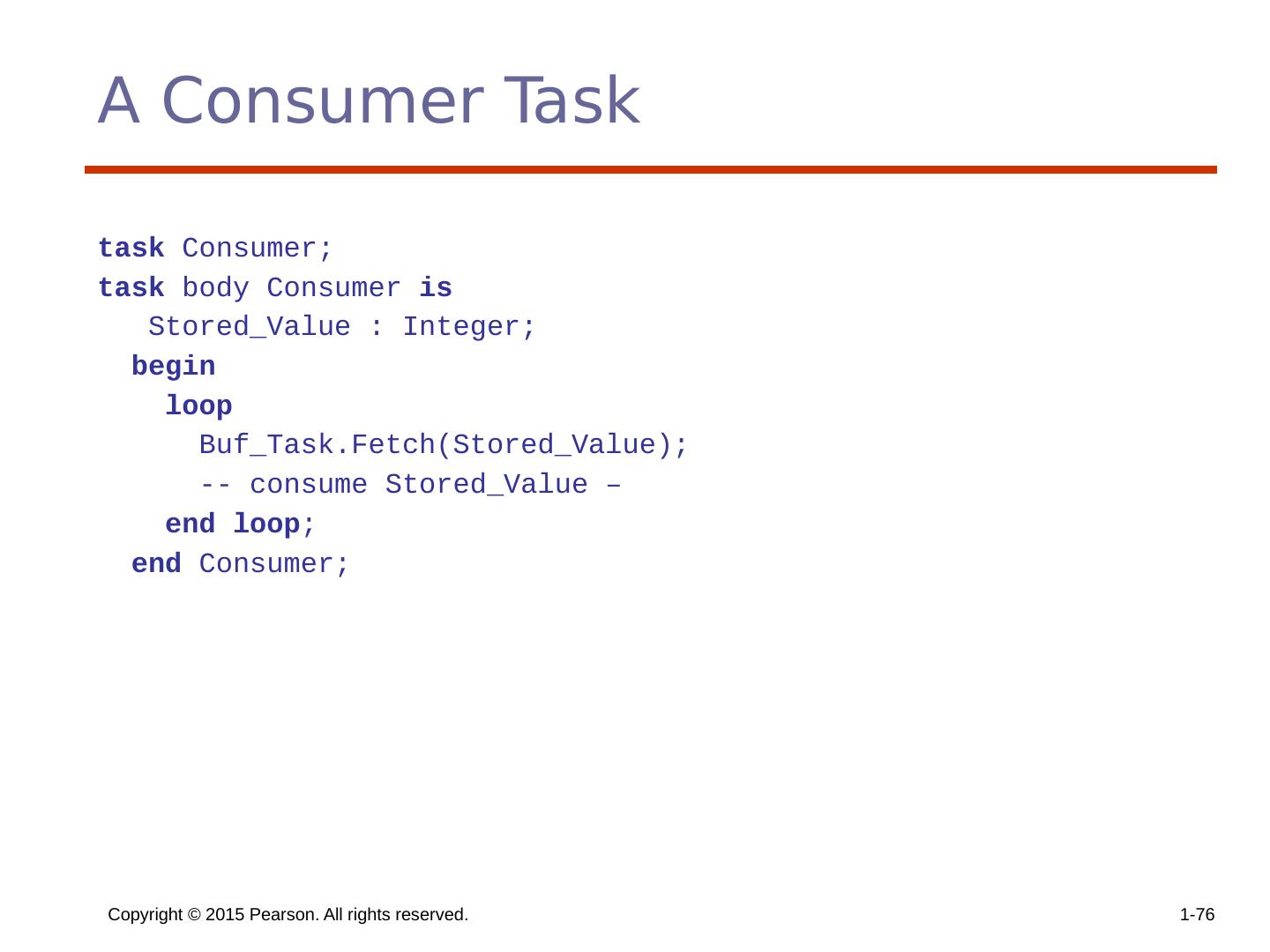 A Consumer Task

task Consumer;
task body Consumer is
   Stored_Value : Integer;
  begin
    loop
      Buf_Task.Fetch(Stored_Value);
      -- consume Stored_Value –
    end loop;
  end Consumer;

Copyright © 2015 Pearson. All rights reserved.

1-76